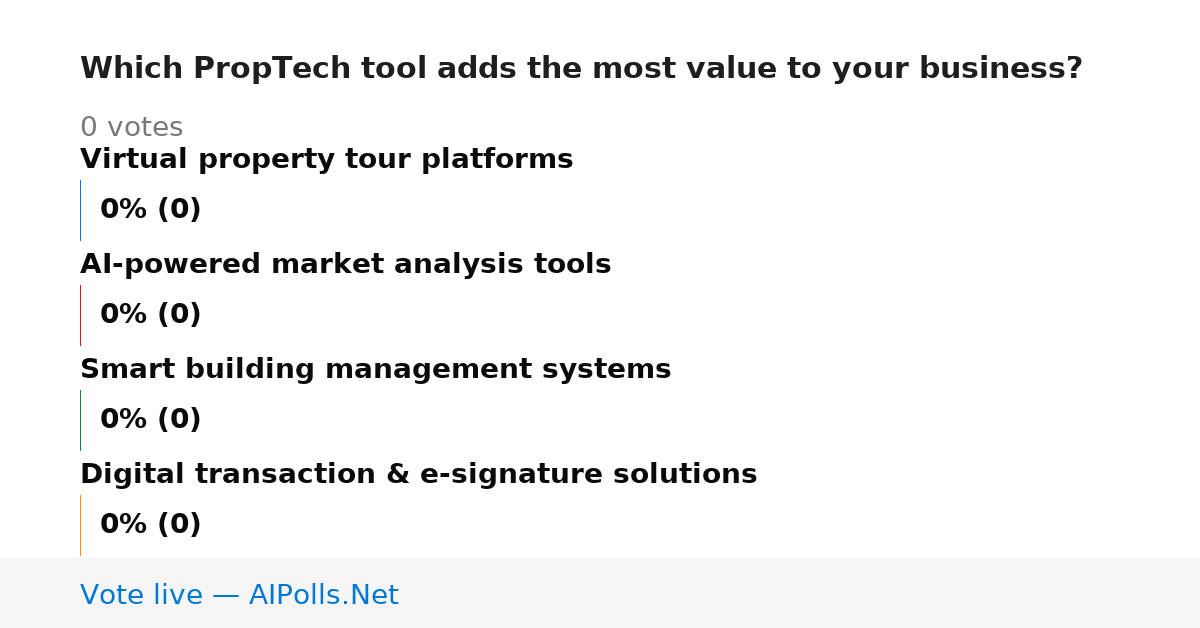 Which PropTech tool adds the most value to your business?

0 votes

Virtual property tour platforms

0% (0)

AI-powered market analysis tools

0% (0)

Smart building management systems

0% (0)

Digital transaction & e-signature solutions

0% (0)

Vote live — AIPolls.Net